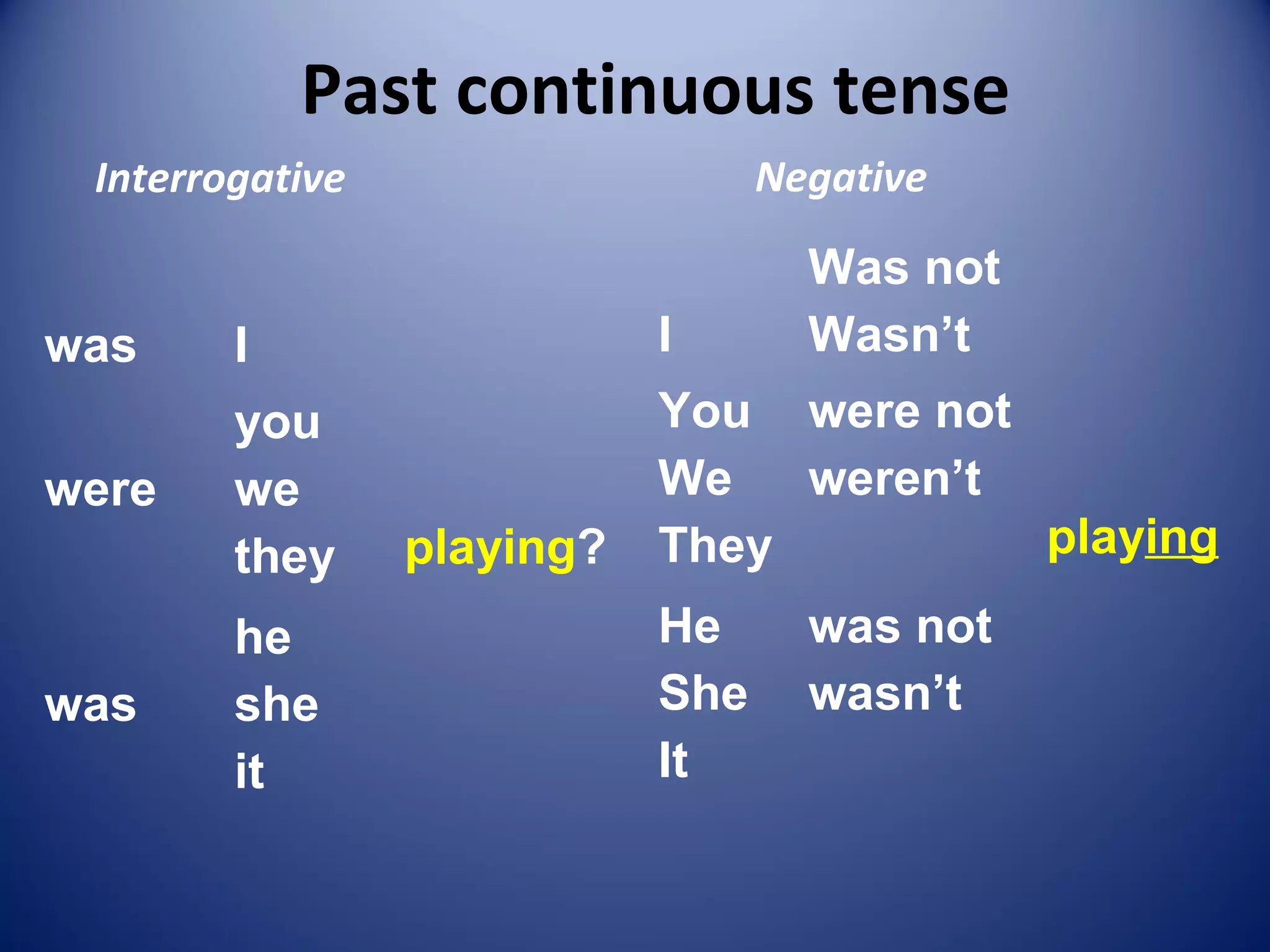 Past continuous tense

Interrogative

was I

you

were we

they playing?

he

was she

it

Negative

Was not

I Wasn't

You were not

We weren't

They

playing

He was not

She wasn't

It